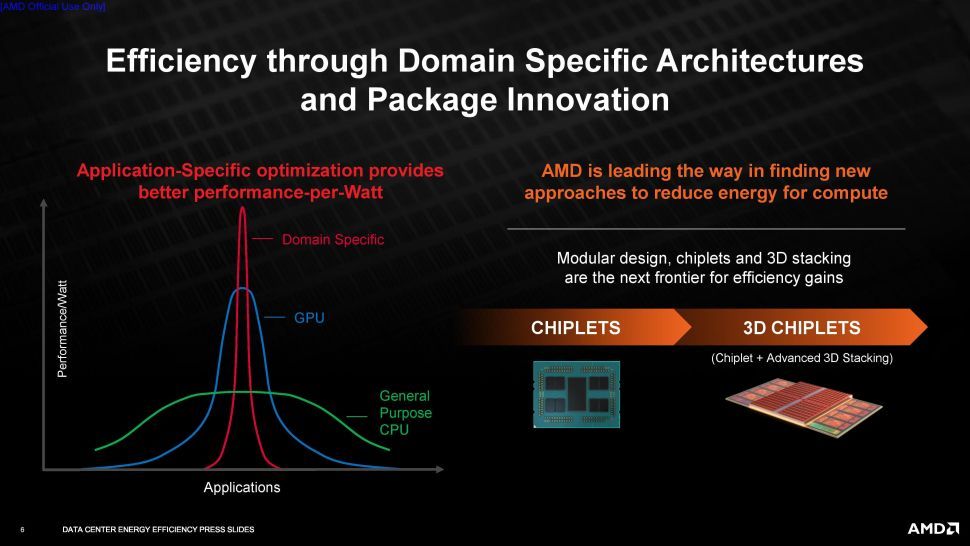 [AMD Official Use Only]

Efficiency through Domain Specific Architectures and Package Innovation

Application-Specific optimization provides better performance-per-Watt

Performance/Watt

Domain Specific

GPU

General Purpose CPU

Applications

AMD is leading the way in finding new approaches to reduce energy for compute

Modular design, chiplets and 3D stacking are the next frontier for efficiency gains

CHIPLETS

3D CHIPLETS

(Chiplet + Advanced 3D Stacking)

6 DATA CENTER ENERGY EFFICIENCY PRESS SLIDES

AMD